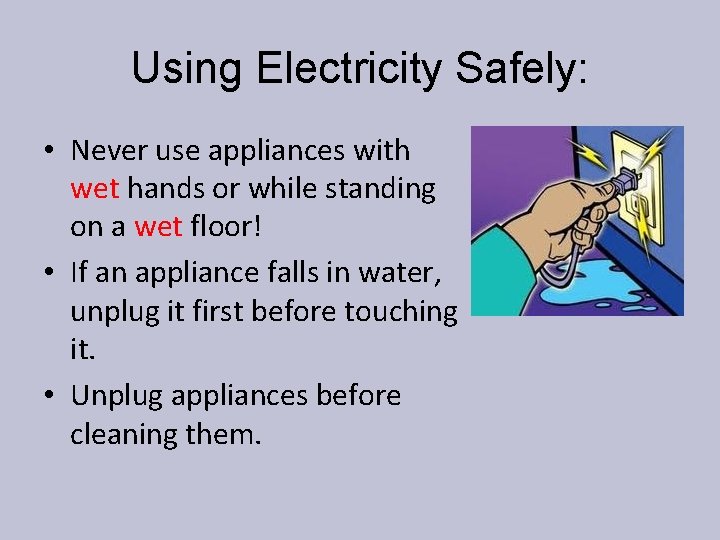 Using Electricity Safely:

• Never use appliances with wet hands or while standing on a wet floor!

• If an appliance falls in water, unplug it first before touching it.

• Unplug appliances before cleaning them.